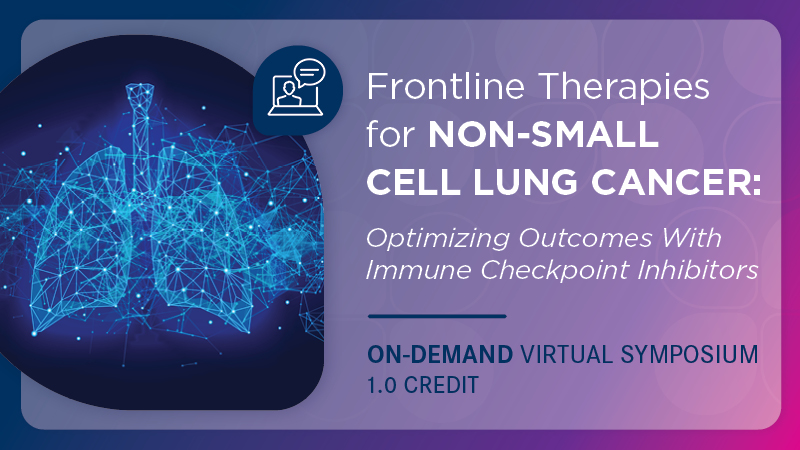 Frontline Therapies for NON-SMALL CELL LUNG CANCER:

Optimizing Outcomes With Immune Checkpoint Inhibitors

ON-DEMAND VIRTUAL SYMPOSIUM
1.0 CREDIT